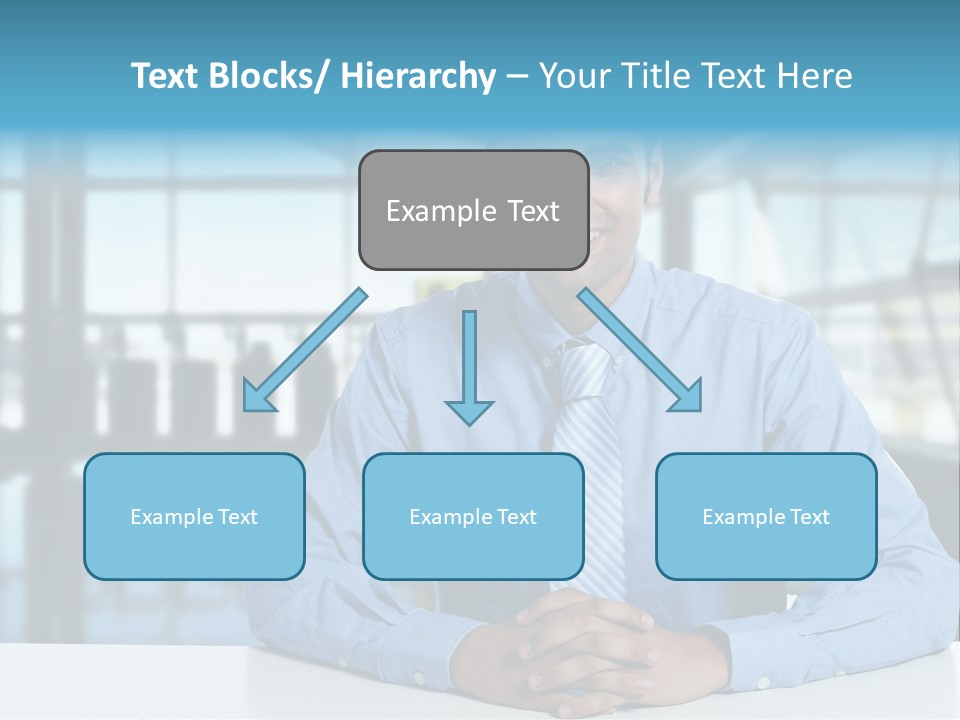 Text Blocks/ Hierarchy – Your Title Text Here

Example Text

Example Text

Example Text

Example Text